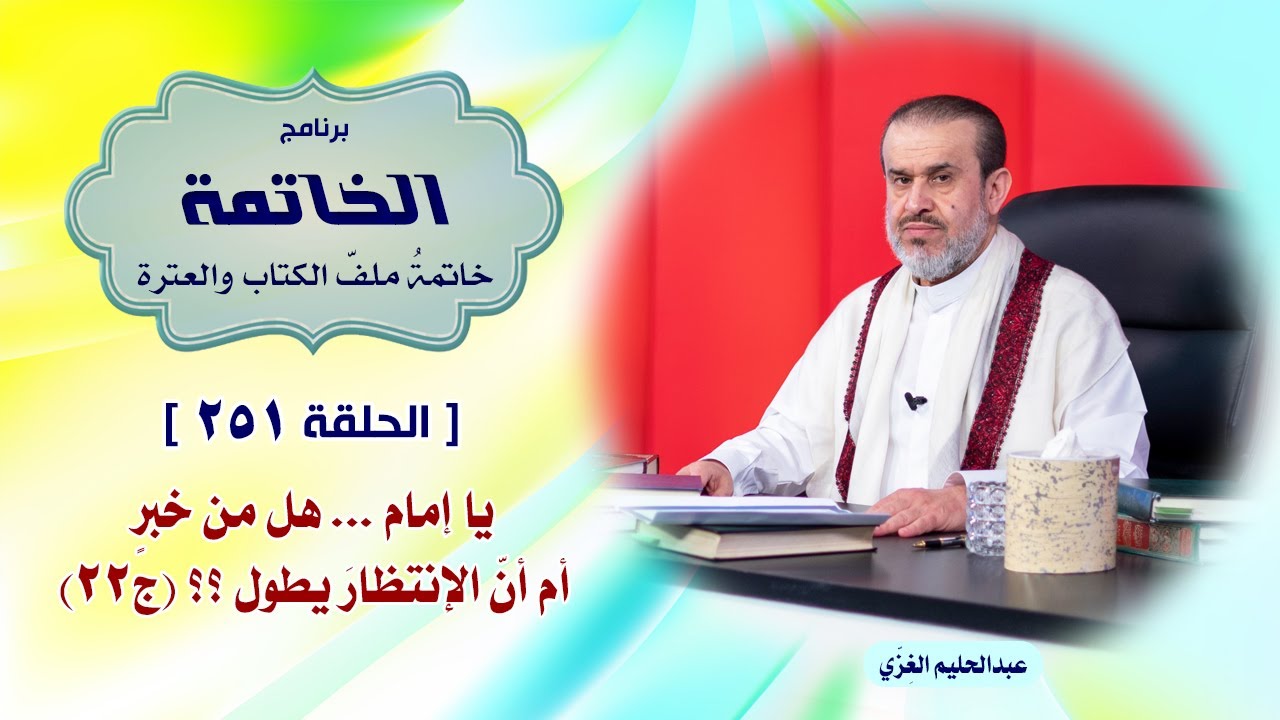 برنامج
الخاتمة
خاتمةُ ملفّ الكتاب والعترة

[ الحلقة ٢٥١ ]

يا إمام ... هل من خبرٍ
أم أنّ الإنتظارَ يطول ؟؟ (ج٢٢)

عبدالحليم الغِزّي